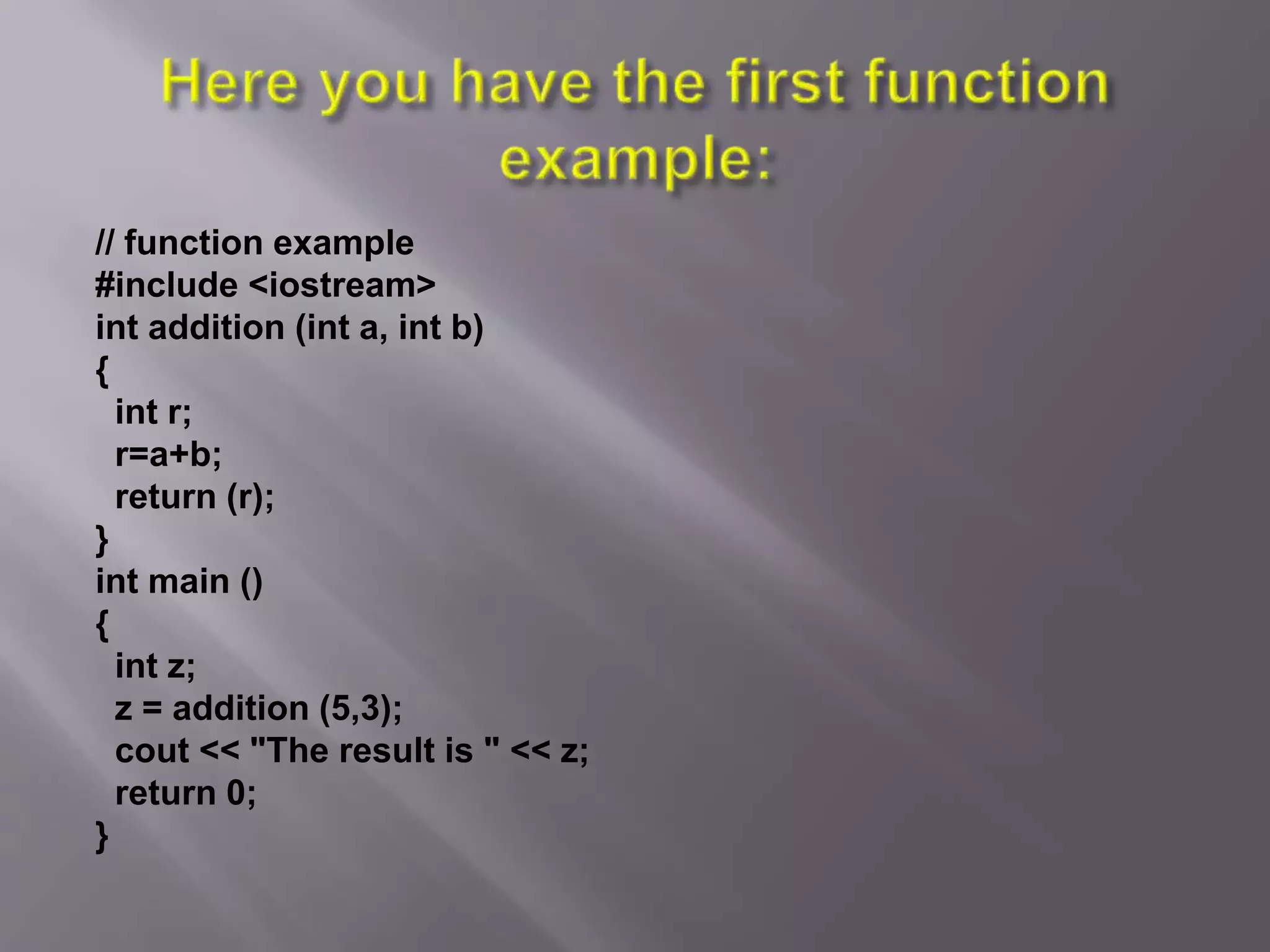 Here you have the first function example:

// function example
#include <iostream>
int addition (int a, int b)
{
  int r;
  r=a+b;
  return (r);
}
int main ()
{
  int z;
  z = addition (5,3);
  cout << "The result is " << z;
  return 0;
}